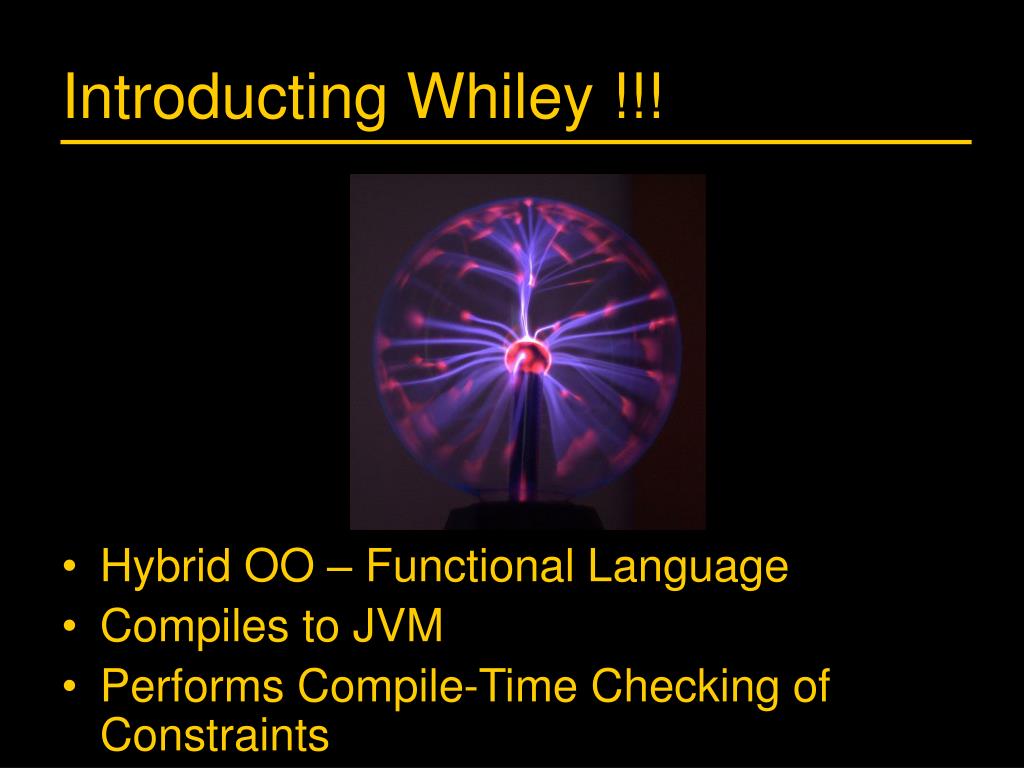 Introducting Whiley !!!

• Hybrid OO – Functional Language
• Compiles to JVM
• Performs Compile-Time Checking of Constraints